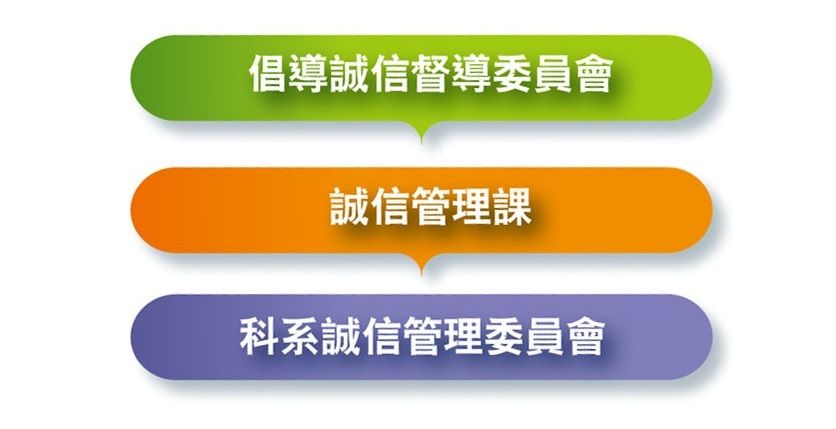 倡導誠信督導委員會

誠信管理課

科系誠信管理委員會